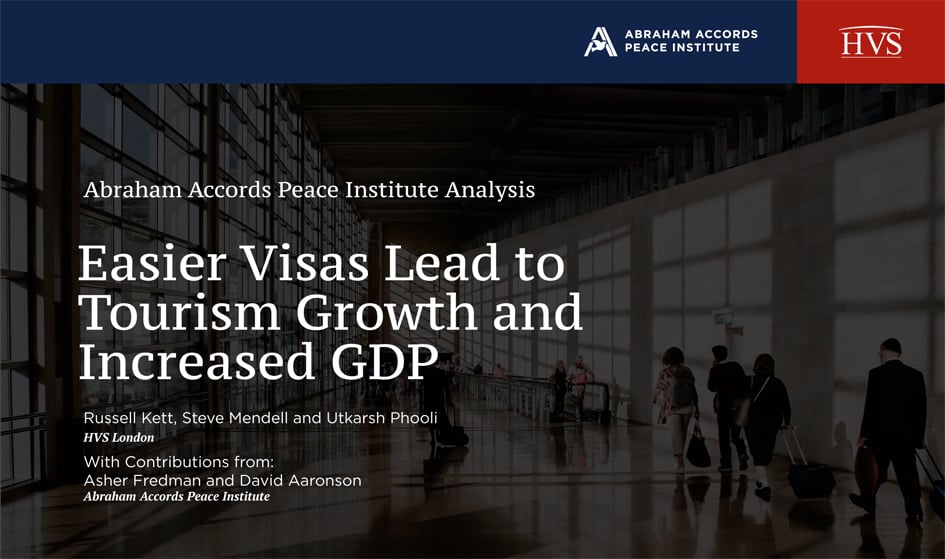 ABRAHAM ACCORDS PEACE INSTITUTE

HVS

Abraham Accords Peace Institute Analysis

Easier Visas Lead to Tourism Growth and Increased GDP

Russell Kett, Steve Mendell and Utkarsh Phooli
HVS London

With Contributions from:
Asher Fredman and David Aaronson
Abraham Accords Peace Institute